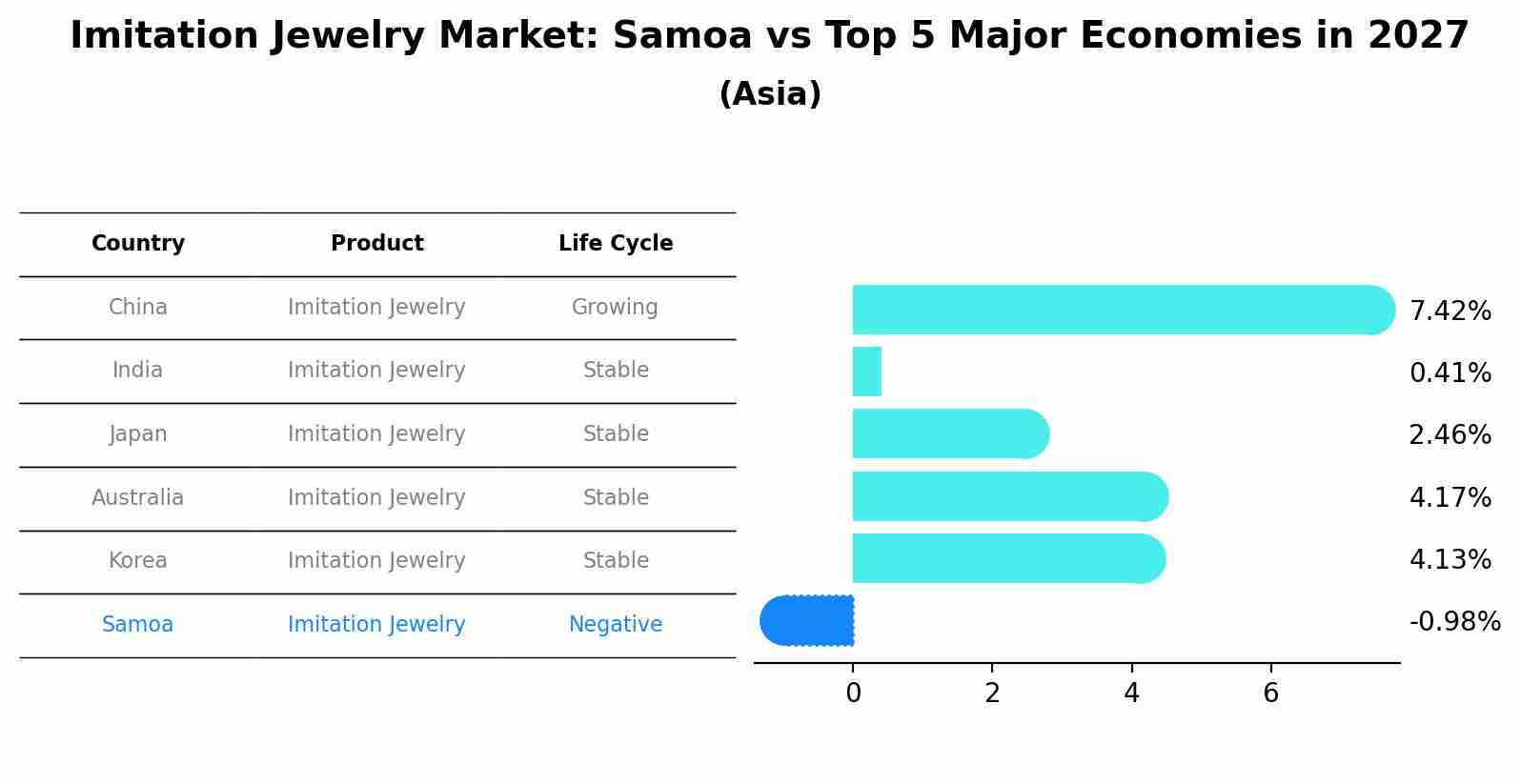 Imitation Jewelry Market: Samoa vs Top 5 Major Economies in 2027
(Asia)

| Country | Product | Life Cycle |
|---|---|---|
| China | Imitation Jewelry | Growing |
| India | Imitation Jewelry | Stable |
| Japan | Imitation Jewelry | Stable |
| Australia | Imitation Jewelry | Stable |
| Korea | Imitation Jewelry | Stable |
| Samoa | Imitation Jewelry | Negative |

7.42%
0.41%
2.46%
4.17%
4.13%
-0.98%

0 2 4 6